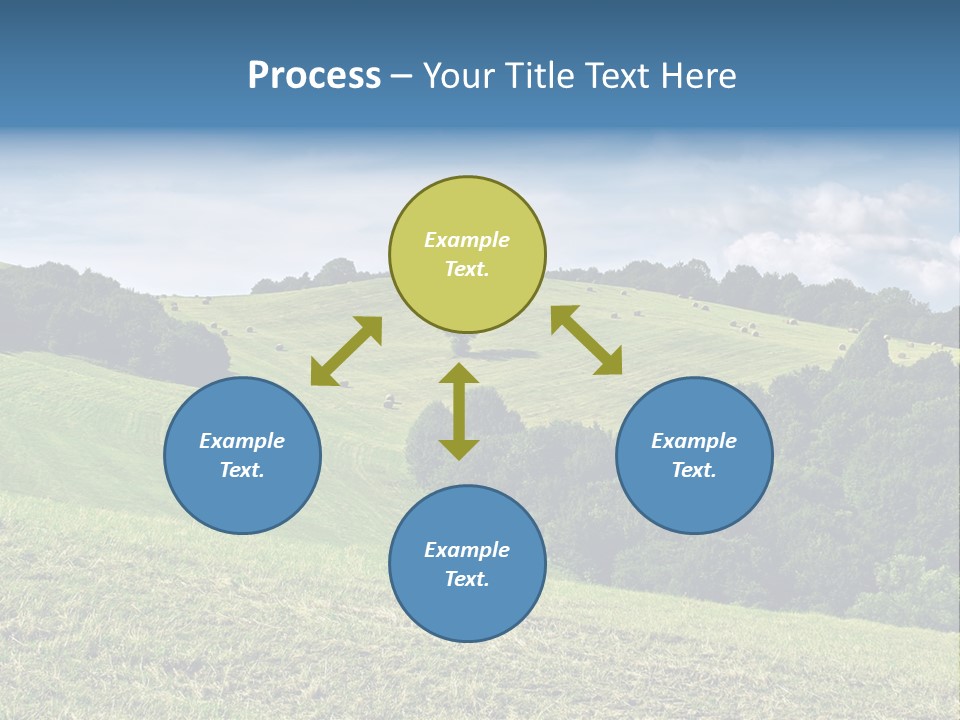 Process – Your Title Text Here

Example Text.

Example Text.

Example Text.

Example Text.